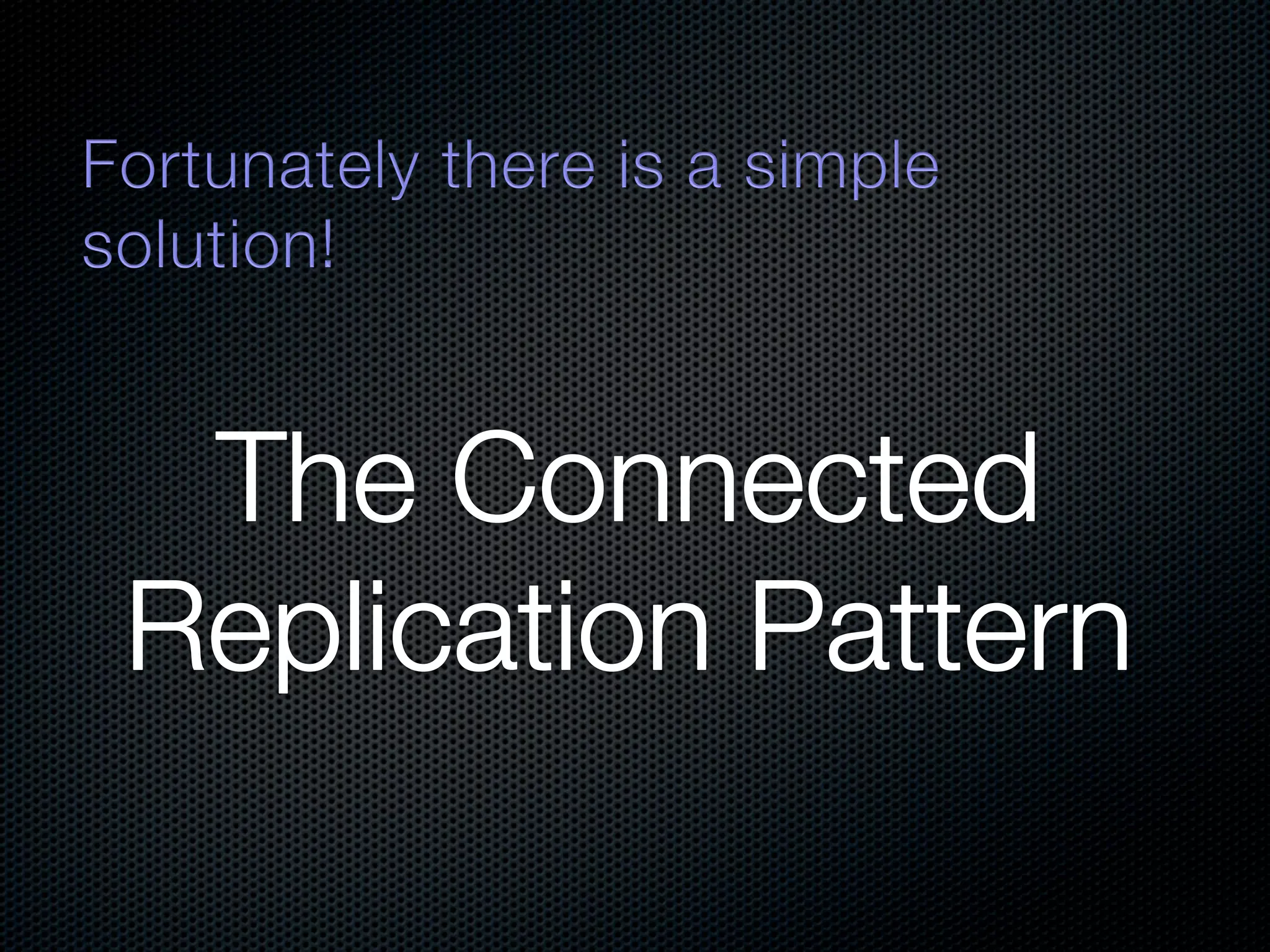 Fortunately there is a simple solution!

The Connected Replication Pattern